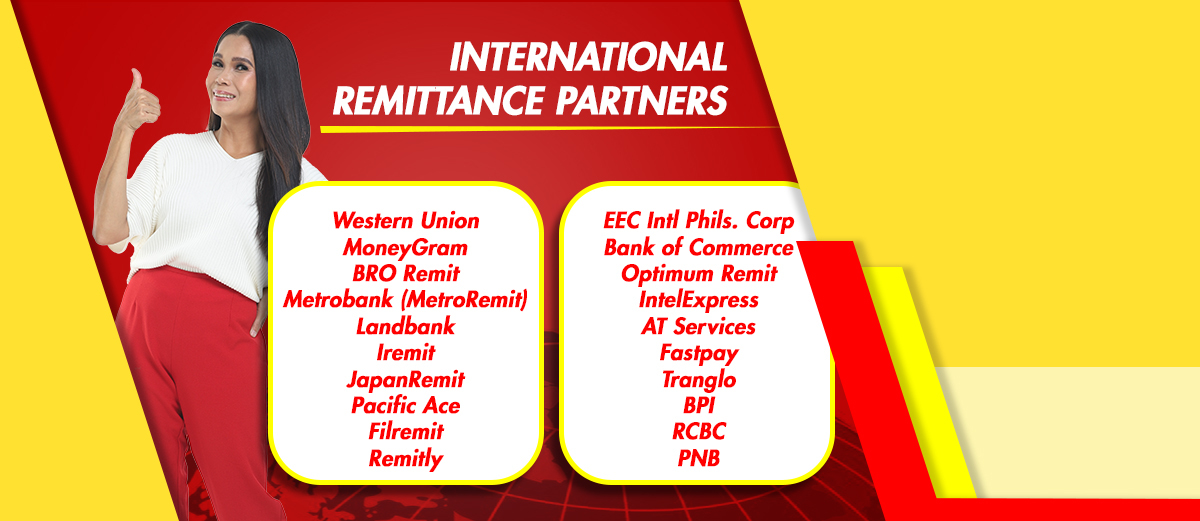 INTERNATIONAL REMITTANCE PARTNERS

Western Union
MoneyGram
BRO Remit
Metrobank (MetroRemit)
Landbank
Iremit
JapanRemit
Pacific Ace
Filremit
Remitly

EEC Intl Phils. Corp
Bank of Commerce
Optimum Remit
IntelExpress
AT Services
Fastpay
Tranglo
BPI
RCBC
PNB